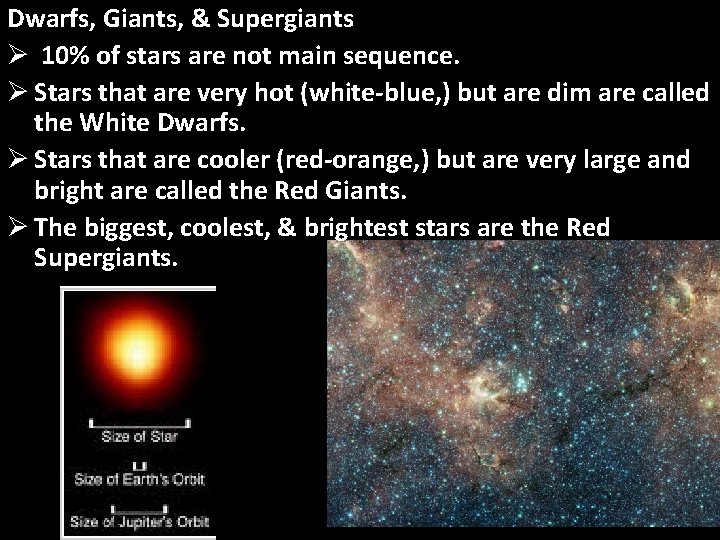 Dwarfs, Giants, & Supergiants

➢ 10% of stars are not main sequence.

➢ Stars that are very hot (white-blue,) but are dim are called the White Dwarfs.

➢ Stars that are cooler (red-orange,) but are very large and bright are called the Red Giants.

➢ The biggest, coolest, & brightest stars are the Red Supergiants.

Size of Star

Size of Earth's Orbit

Size of Jupiter's Orbit